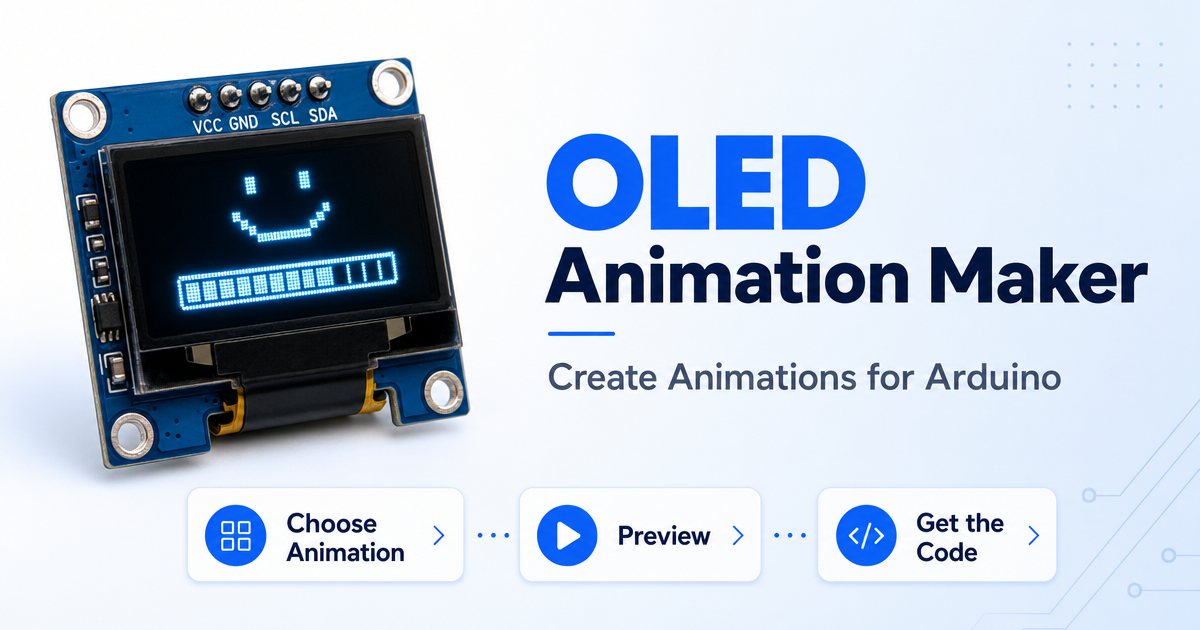 VCC GND SCL SDA

OLED
Animation Maker

Create Animations for Arduino

Choose Animation

Preview

Get the Code